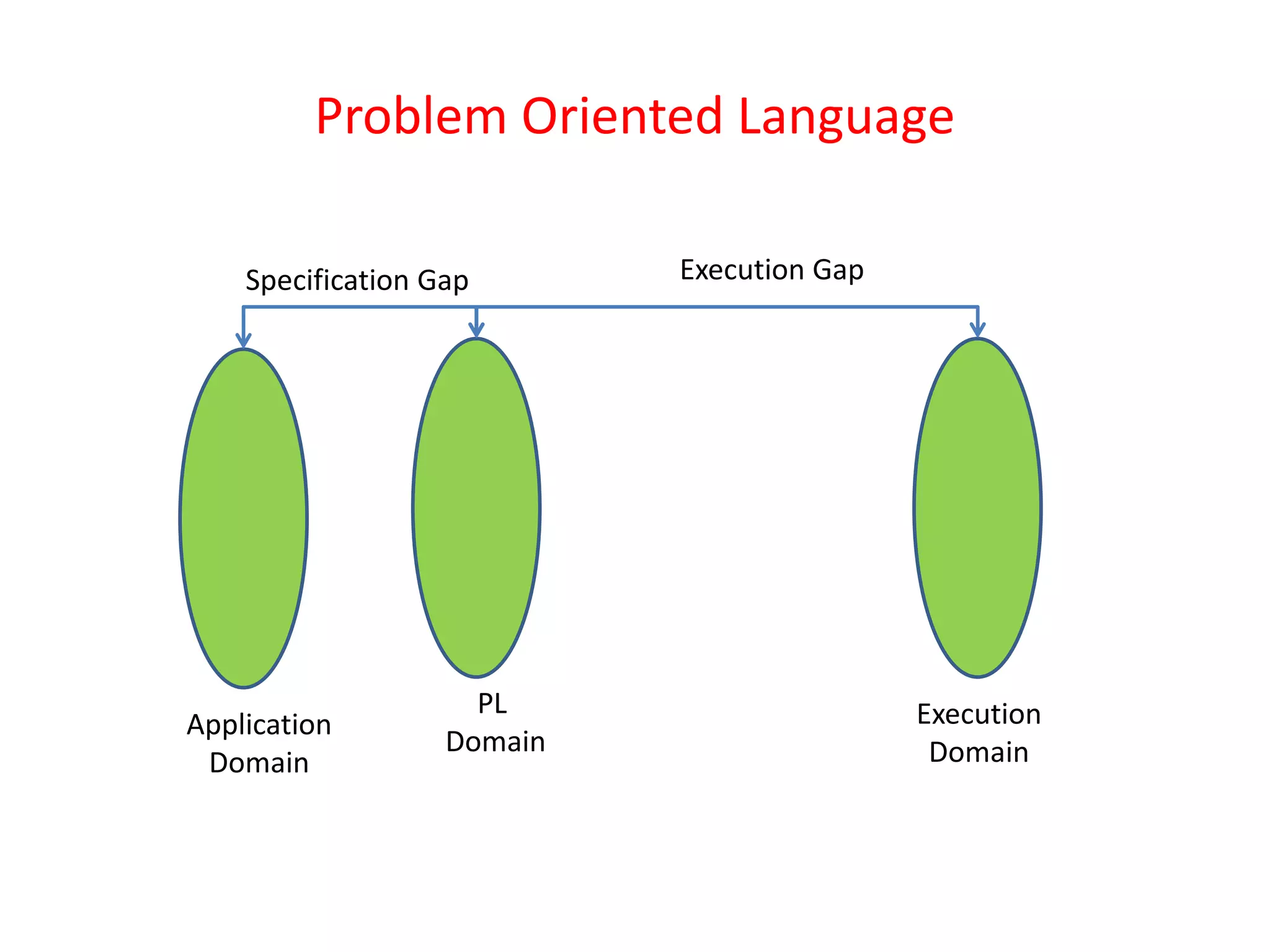 Problem Oriented Language

Specification Gap

Execution Gap

Application Domain

PL Domain

Execution Domain